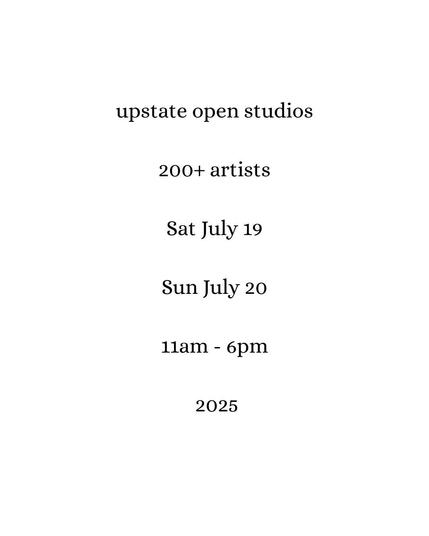 upstate open studios

200+ artists

Sat July 19

Sun July 20

11am - 6pm

2025